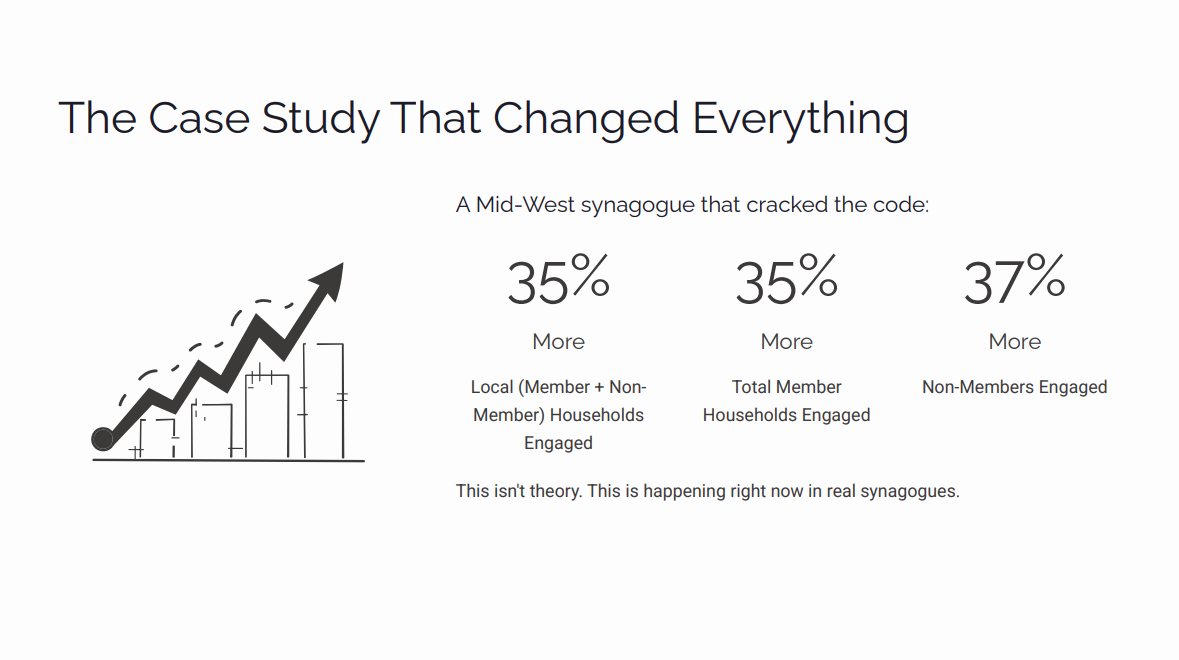 The Case Study That Changed Everything

A Mid-West synagogue that cracked the code:

35%

More

Local (Member + Non-Member) Households Engaged

35%

More

Total Member Households Engaged

37%

More

Non-Members Engaged

This isn't theory. This is happening right now in real synagogues.